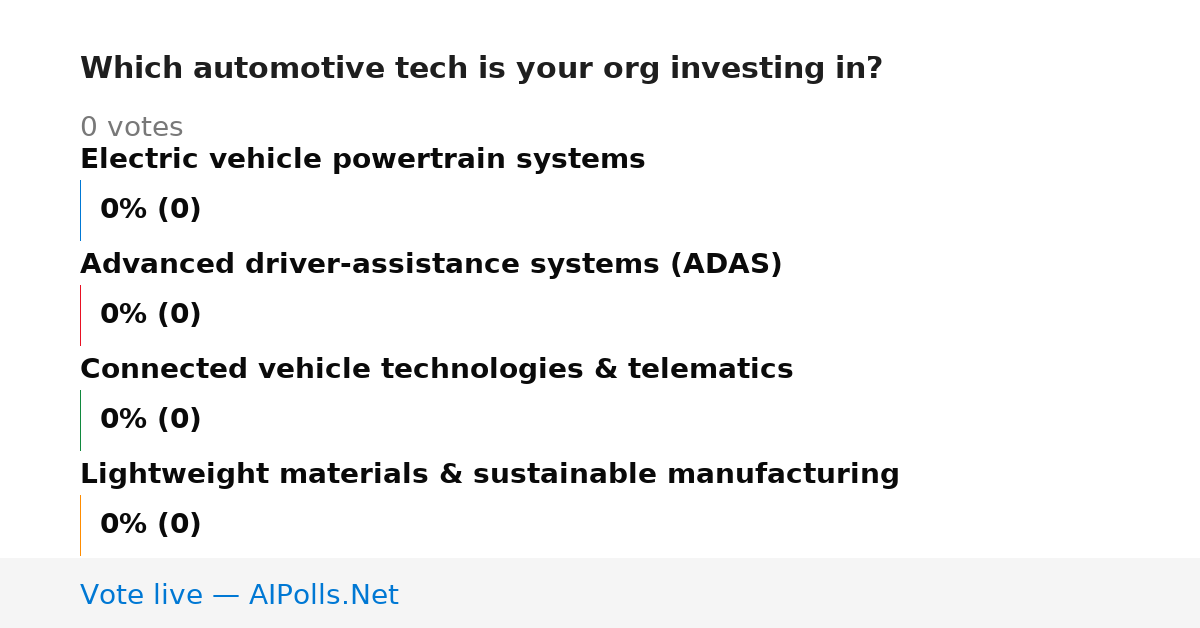 Which automotive tech is your org investing in?

0 votes

Electric vehicle powertrain systems

0% (0)

Advanced driver-assistance systems (ADAS)

0% (0)

Connected vehicle technologies & telematics

0% (0)

Lightweight materials & sustainable manufacturing

0% (0)

Vote live — AIPolls.Net